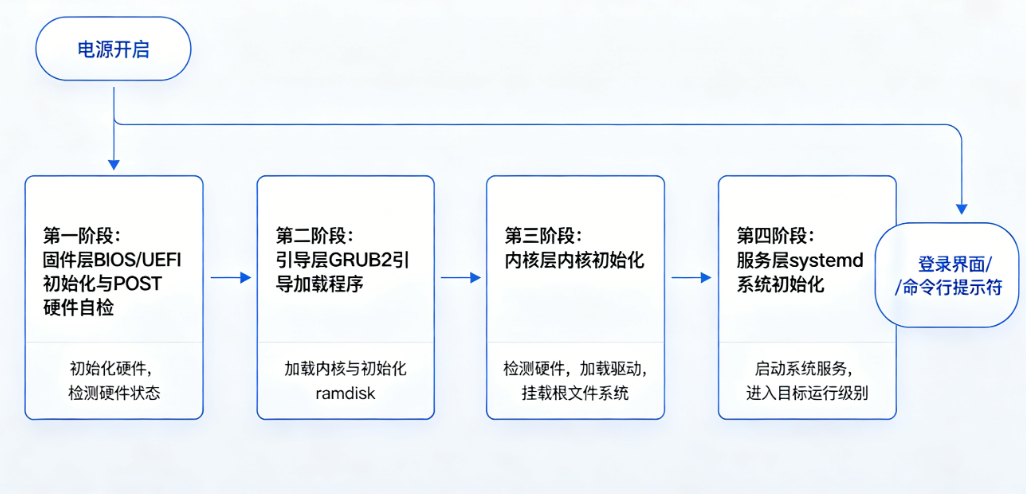 电源开启

第一阶段：
固件层BIOS/UEFI初始化与POST硬件自检

初始化硬件，
检测硬件状态

第二阶段：
引导层GRUB2引导加载程序

加载内核与初始化
ramdisk

第三阶段：
内核层内核初始化

检测硬件，加载驱动，
挂载根文件系统

第四阶段：
服务层systemd系统初始化

启动系统服务，
进入目标运行级别

登录界面/
/命令行提示符